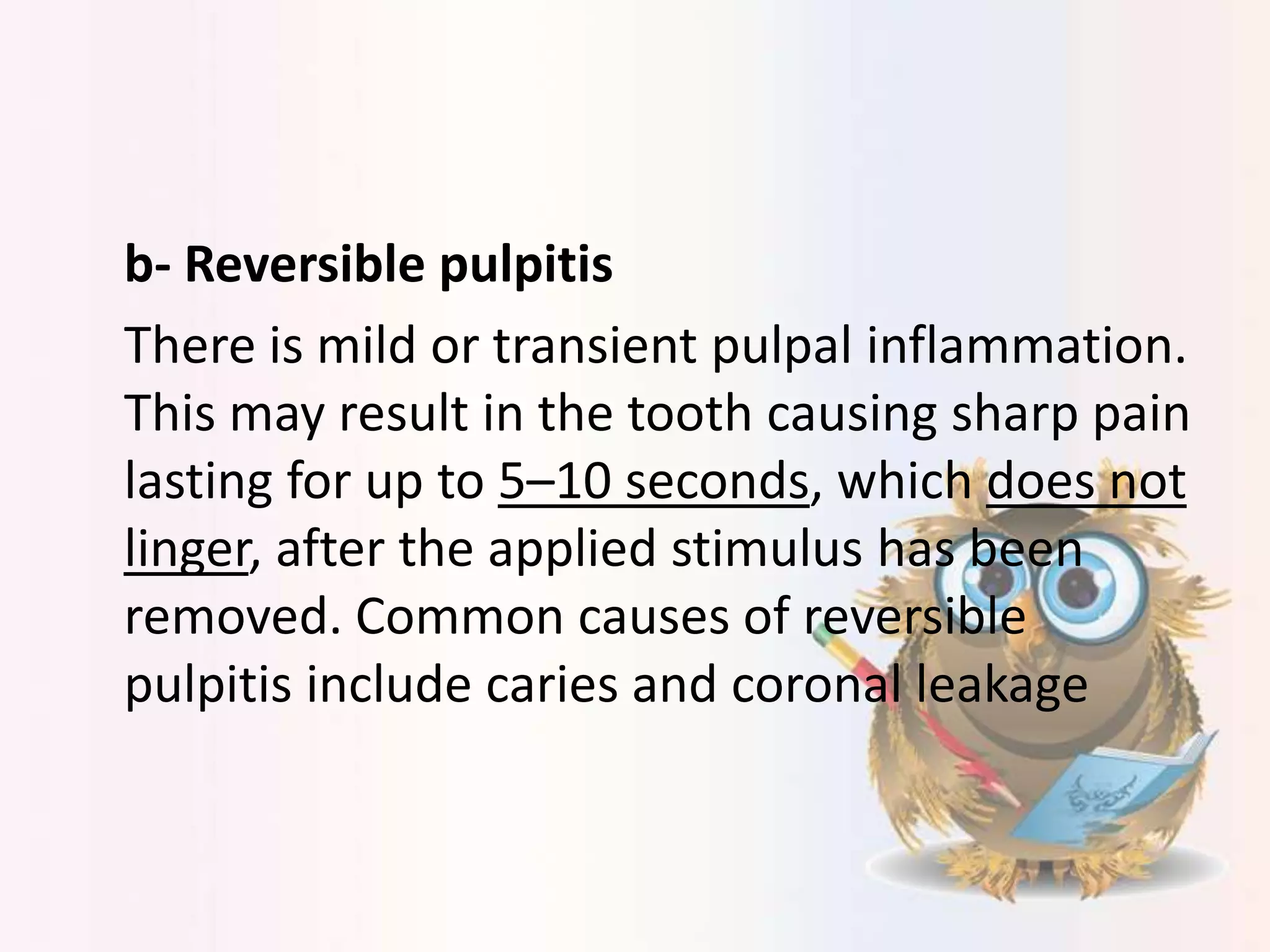 b- Reversible pulpitis

There is mild or transient pulpal inflammation. This may result in the tooth causing sharp pain lasting for up to 5–10 seconds, which does not linger, after the applied stimulus has been removed. Common causes of reversible pulpitis include caries and coronal leakage